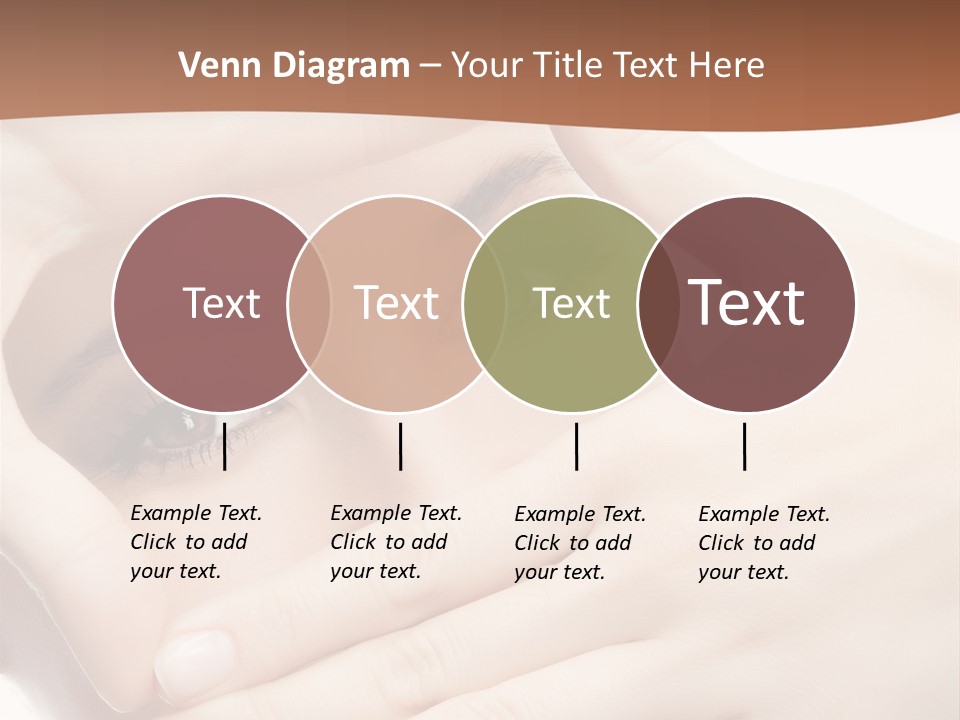 Venn Diagram – Your Title Text Here

Text

Text

Text

Text

Example Text. Click to add your text.

Example Text. Click to add your text.

Example Text. Click to add your text.

Example Text. Click to add your text.